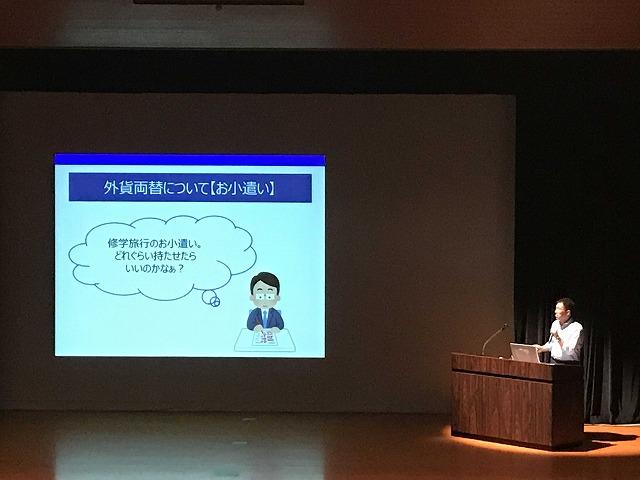 外貨両替について【お小遣い】

修学旅行のお小遣い。
どれぐらい持たせたら
いいのかなぁ？